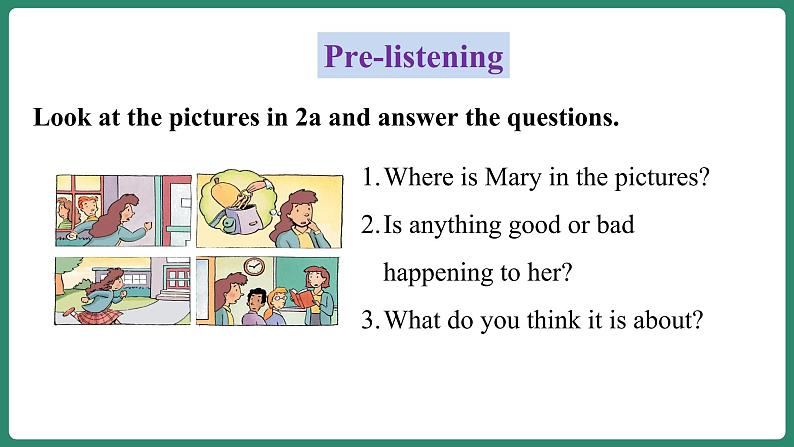 Pre-listening

Look at the pictures in 2a and answer the questions.

1. Where is Mary in the pictures?

2. Is anything good or bad happening to her?

3. What do you think it is about?